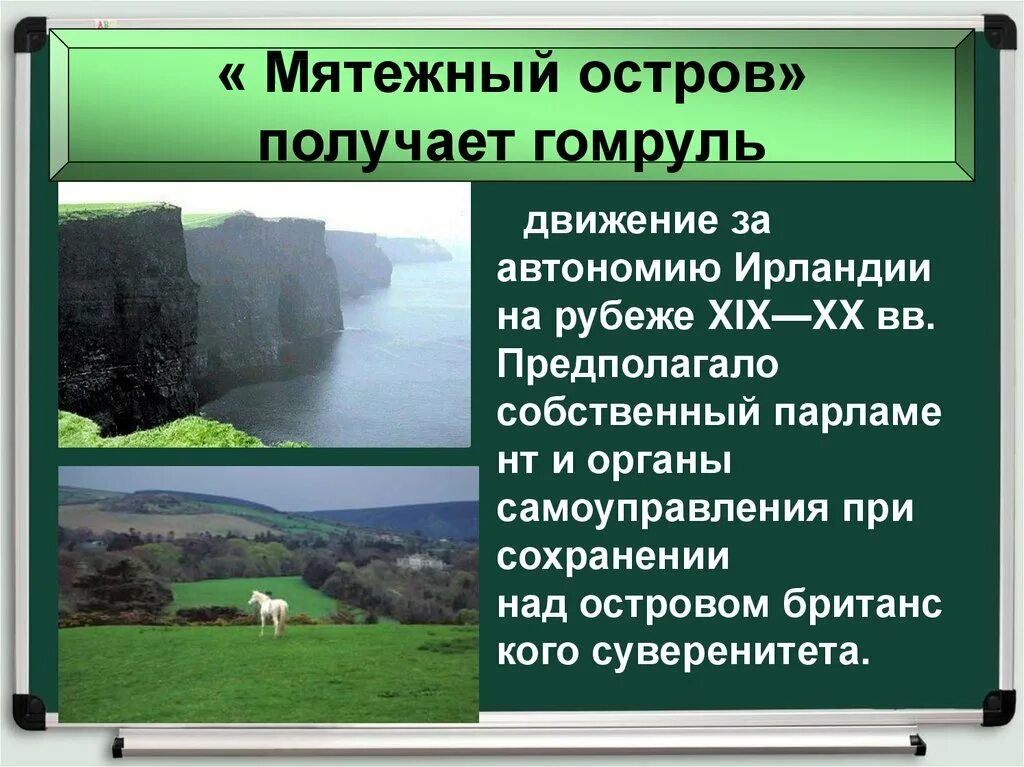 « Мятежный остров» получает гомруль

движение за автономию Ирландии на рубеже XIX—XX вв. Предполагало собственный парламе нт и органы самоуправления при сохранении над островом британс кого суверенитета.